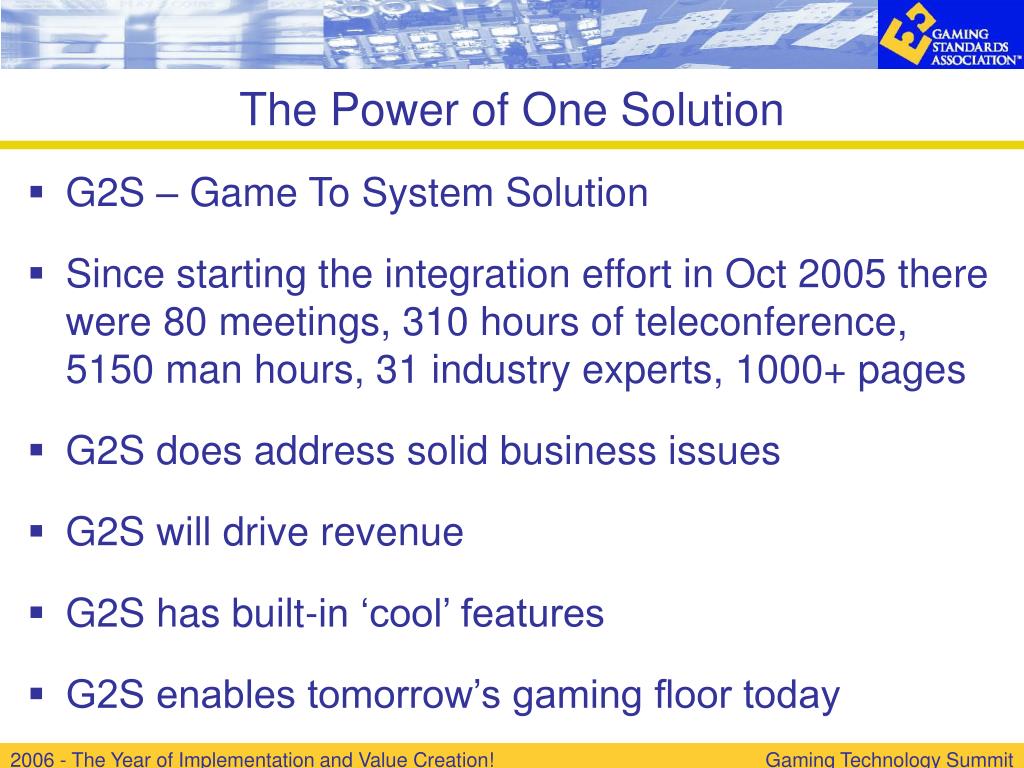 GAMING STANDARDS ASSOCIATION™

The Power of One Solution

▪ G2S – Game To System Solution

▪ Since starting the integration effort in Oct 2005 there were 80 meetings, 310 hours of teleconference, 5150 man hours, 31 industry experts, 1000+ pages

▪ G2S does address solid business issues

▪ G2S will drive revenue

▪ G2S has built-in ‘cool’ features

▪ G2S enables tomorrow’s gaming floor today

2006 - The Year of Implementation and Value Creation!

Gaming Technology Summit